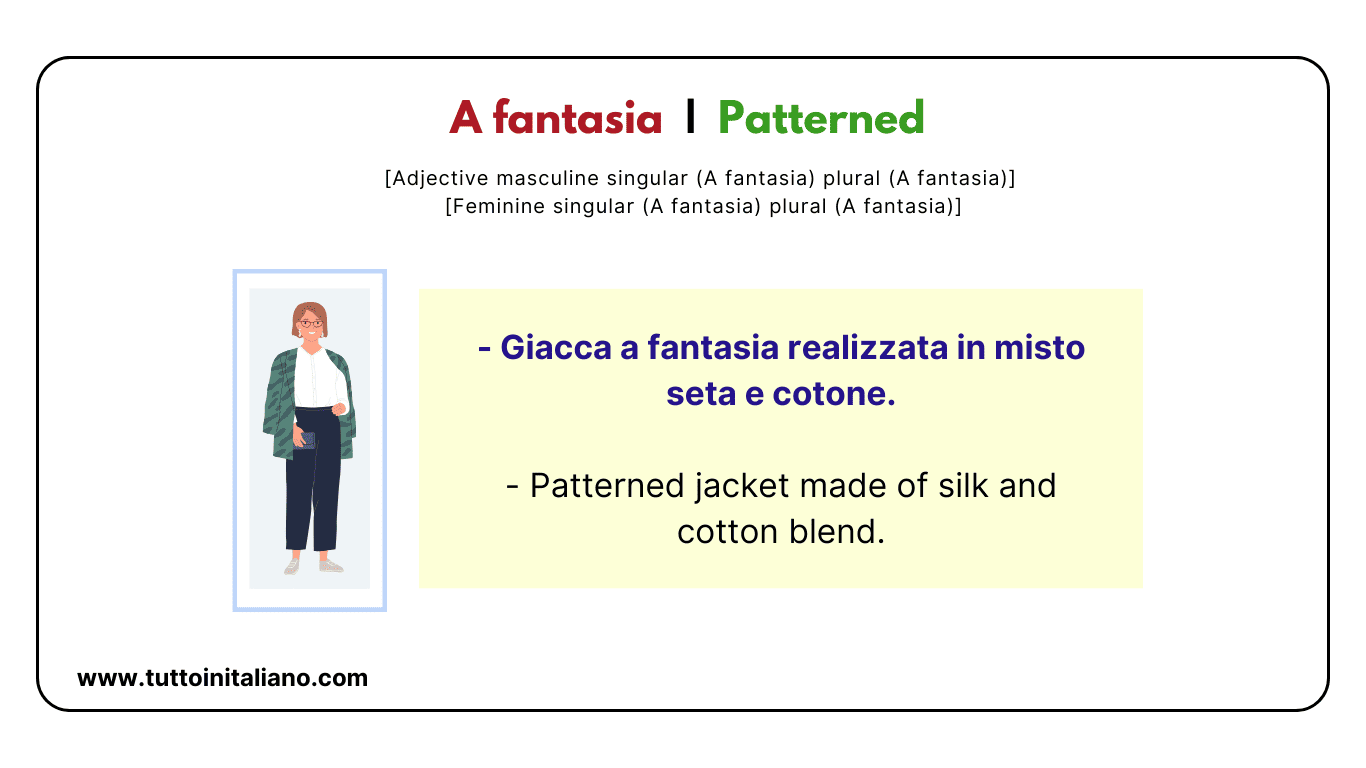 A fantasia | Patterned

[Adjective masculine singular (A fantasia) plural (A fantasia)]
[Feminine singular (A fantasia) plural (A fantasia)]

- Giacca a fantasia realizzata in misto seta e cotone.

- Patterned jacket made of silk and cotton blend.

www.tuttoinitaliano.com